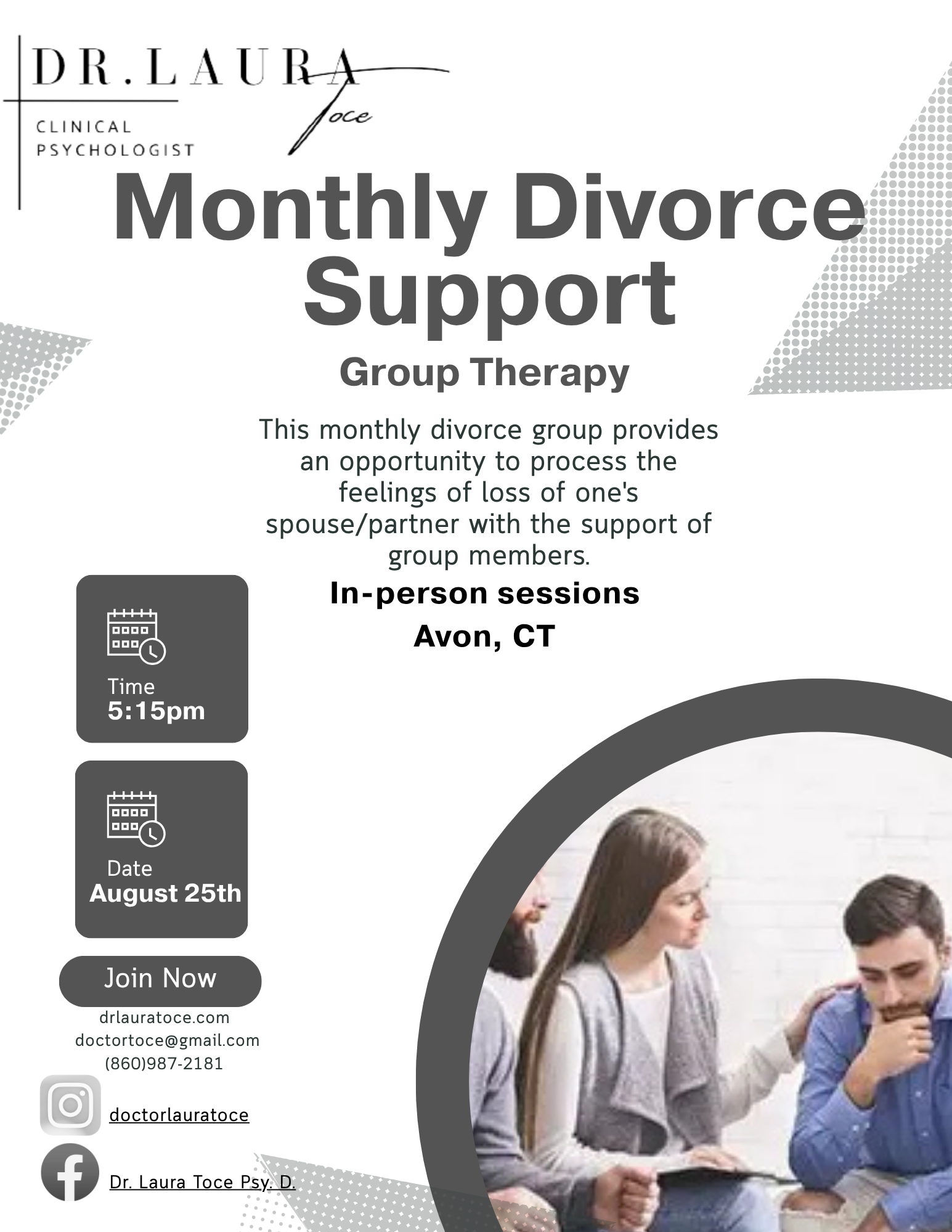 DR.LAURA
Toce

CLINICAL
PSYCHOLOGIST

Monthly Divorce Support

Group Therapy

This monthly divorce group provides an opportunity to process the feelings of loss of one's spouse/partner with the support of group members.

In-person sessions

Avon, CT

Time
5:15pm

Date
August 25th

Join Now

drlauratoce.com
doctortoce@gmail.com
(860)987-2181

doctorlauratoce

Dr. Laura Toce Psy. D.